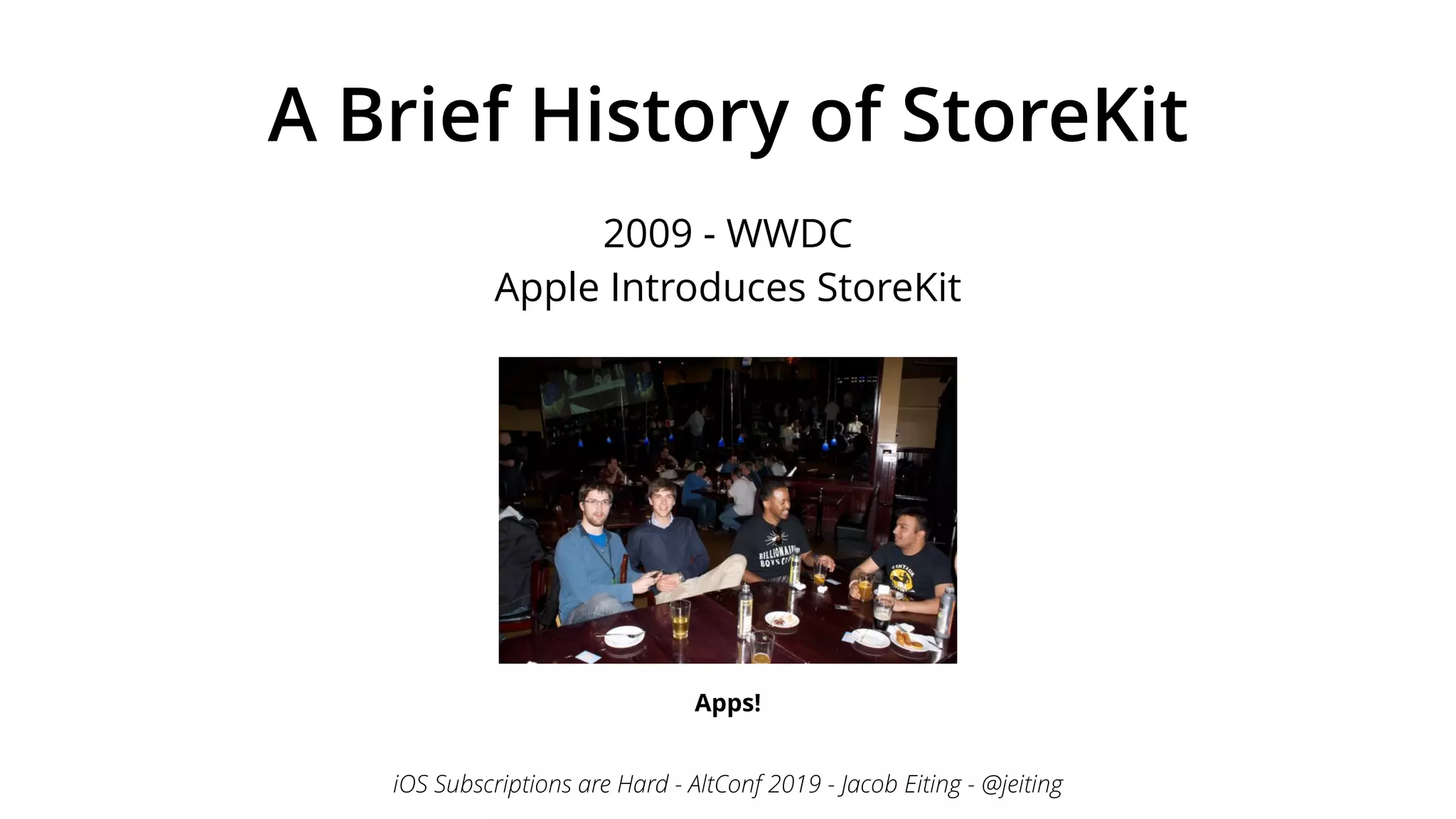 A Brief History of StoreKit

2009 - WWDC
Apple Introduces StoreKit

BILLIONAIRE BOYS CLUB

Apps!

iOS Subscriptions are Hard - AltConf 2019 - Jacob Eiting - @jeiting